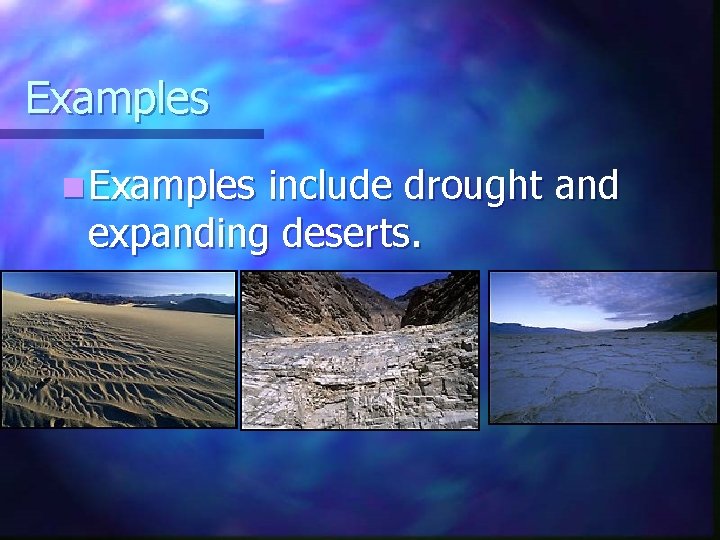 Examples

Examples include drought and expanding deserts.